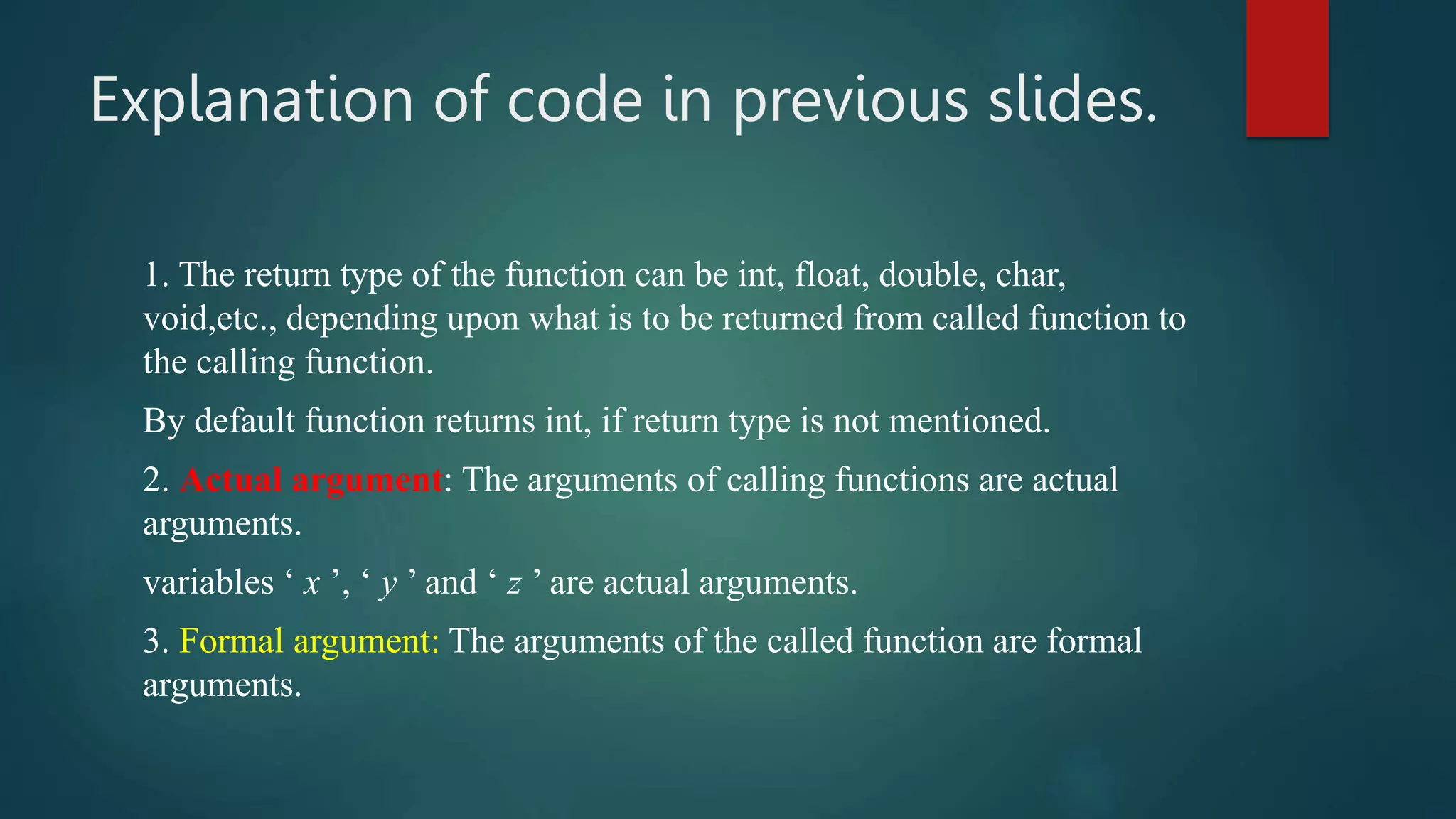 Explanation of code in previous slides.

1. The return type of the function can be int, float, double, char, void,etc., depending upon what is to be returned from called function to the calling function.

By default function returns int, if return type is not mentioned.

2. Actual argument: The arguments of calling functions are actual arguments.

variables ‘ x ’, ‘ y ’ and ‘ z ’ are actual arguments.

3. Formal argument: The arguments of the called function are formal arguments.